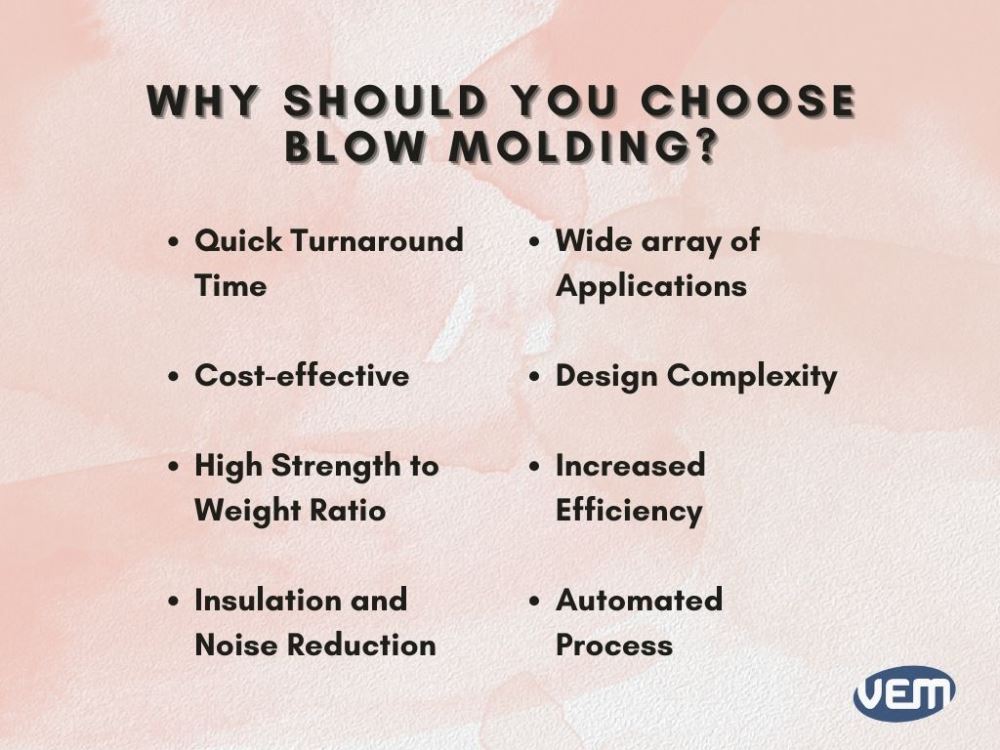 WHY SHOULD YOU CHOOSE BLOW MOLDING?

• Quick Turnaround Time

• Cost-effective

• High Strength to Weight Ratio

• Insulation and Noise Reduction

• Wide array of Applications

• Design Complexity

• Increased Efficiency

• Automated Process

VEM